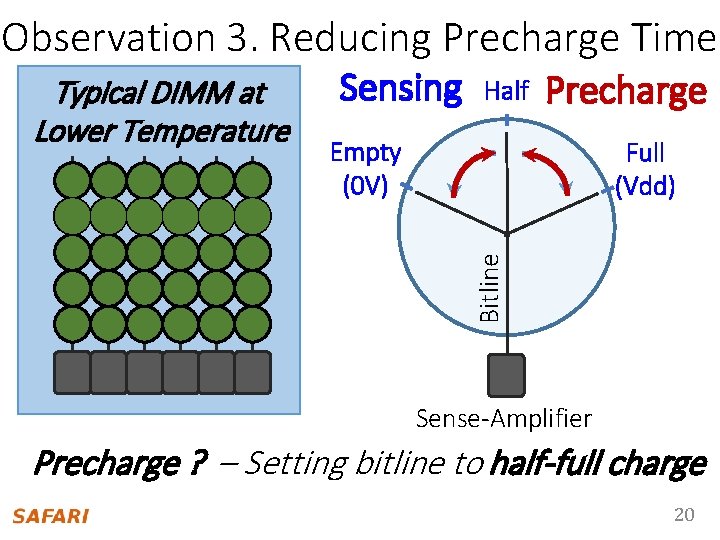 Observation 3. Reducing Precharge Time

Typical DIMM at Lower Temperature

Sensing Half Precharge

Empty (0V)

Full (Vdd)

Bitline

Sense-Amplifier

Precharge ? – Setting bitline to half-full charge

SAFARI

20